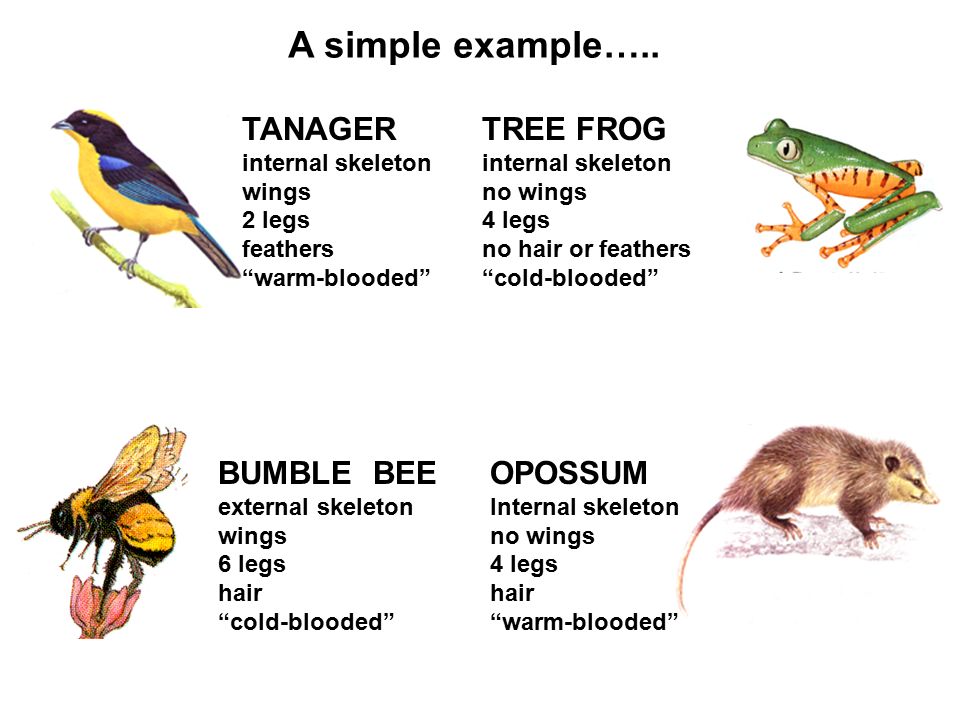 A simple example…..

TANAGER
internal skeleton
wings
2 legs
feathers
“warm-blooded”

TREE FROG
internal skeleton
no wings
4 legs
no hair or feathers
“cold-blooded”

BUMBLE BEE
external skeleton
wings
6 legs
hair
“cold-blooded”

OPOSSUM
Internal skeleton
no wings
4 legs
hair
“warm-blooded”